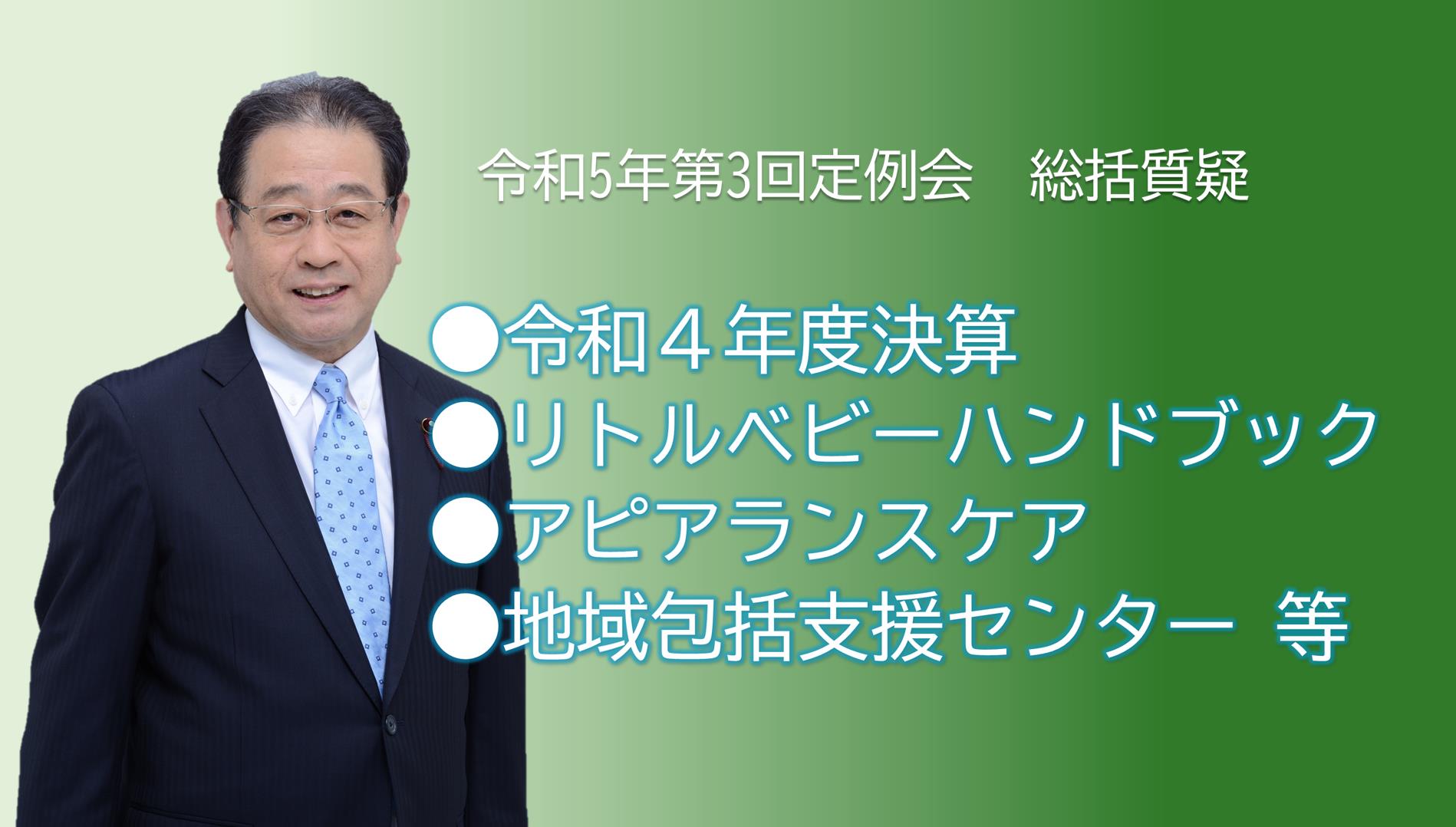 令和5年第3回定例会　総括質疑

●令和４年度決算
●リトルベビーハンドブック
●アピアランスケア
●地域包括支援センター 等